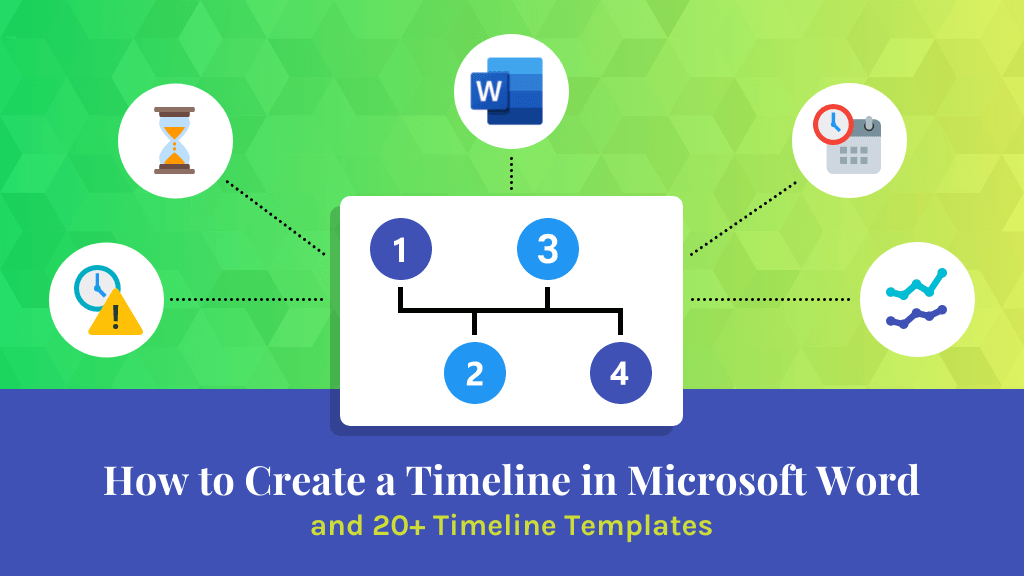 W

1

3

2

4

How to Create a Timeline in Microsoft Word

and 20+ Timeline Templates